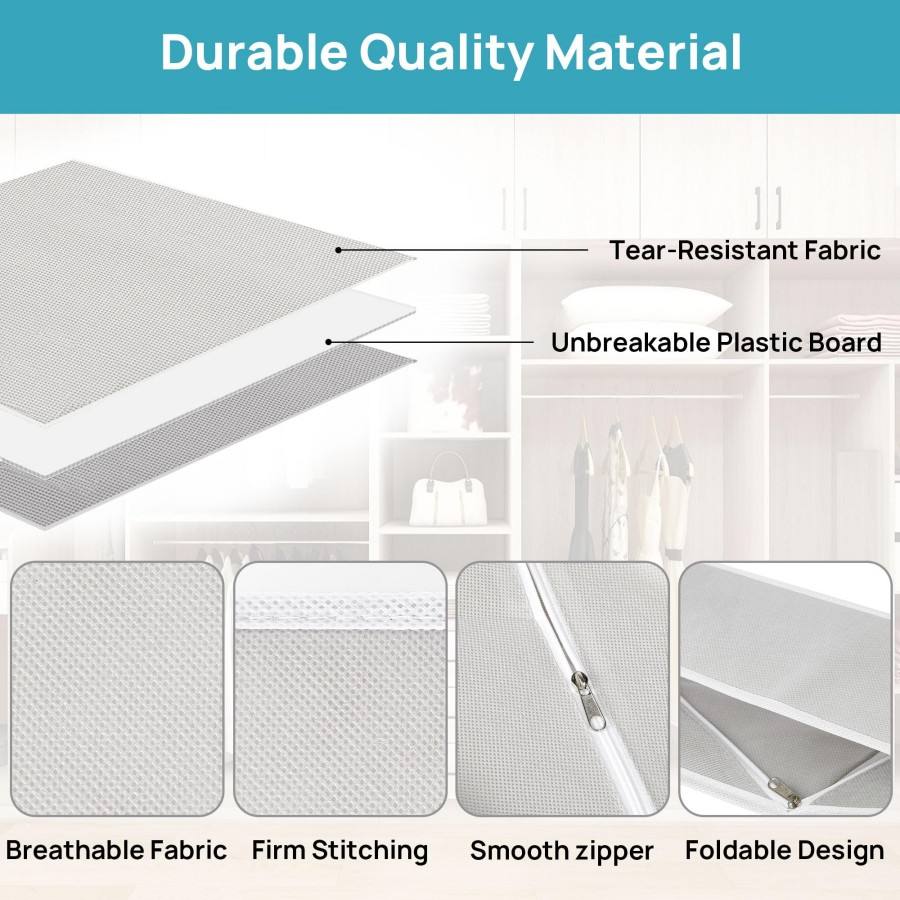 Durable Quality Material

Tear-Resistant Fabric

Unbreakable Plastic Board

Breathable Fabric

Firm Stitching

Smooth zipper

Foldable Design